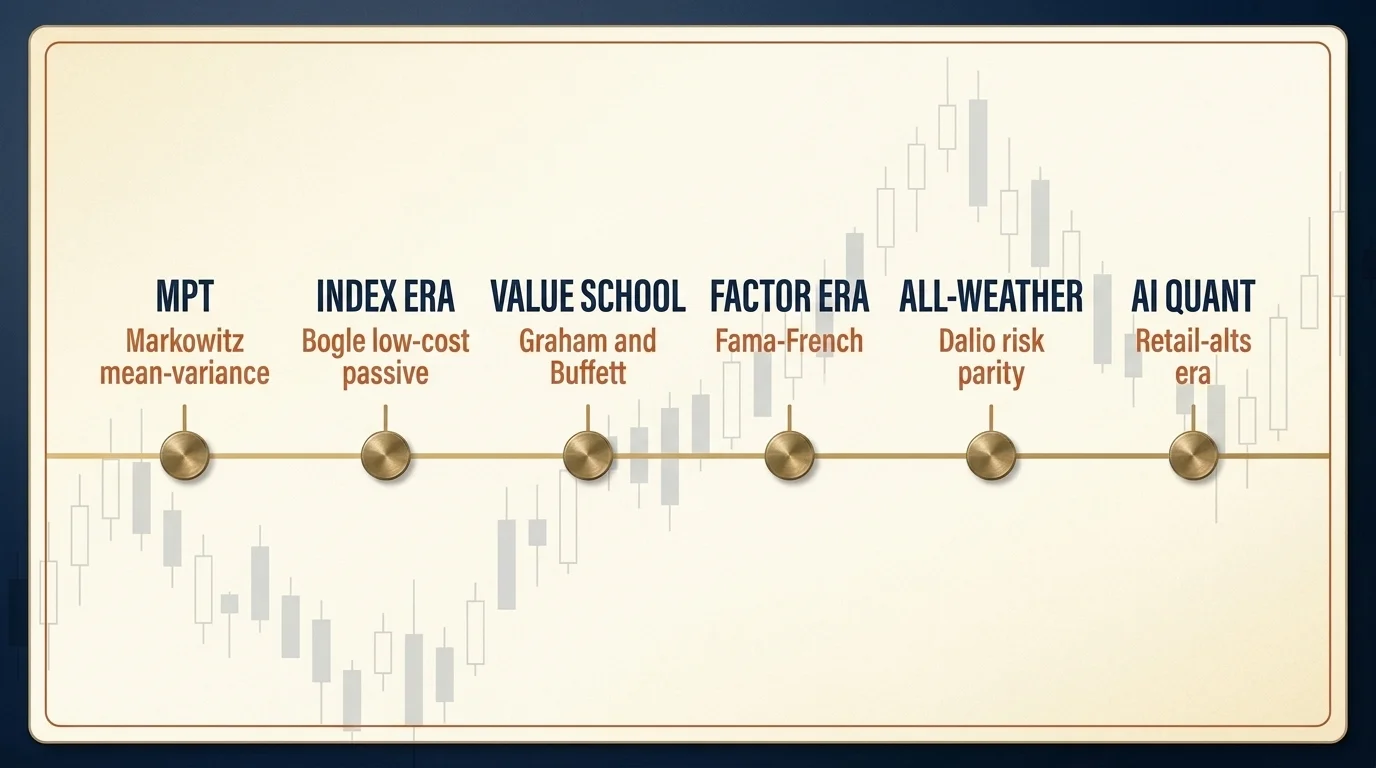 MPT
Markowitz mean-variance

INDEX ERA
Bogle low-cost passive

VALUE SCHOOL
Graham and Buffett

FACTOR ERA
Fama-French

ALL-WEATHER
Dalio risk parity

AI QUANT
Retail-alts era